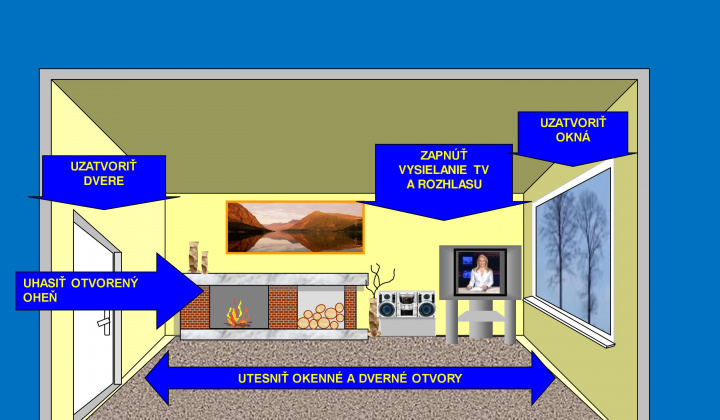 UZATVORIŤ DVERE

ZAPNÚŤ VYSIELANIE TV A ROZHLASU

UZATVORIŤ OKNÁ

UHASIŤ OTVORENÝ OHEŇ

UTESNIŤ OKENNÉ A DVERNÉ OTVORY